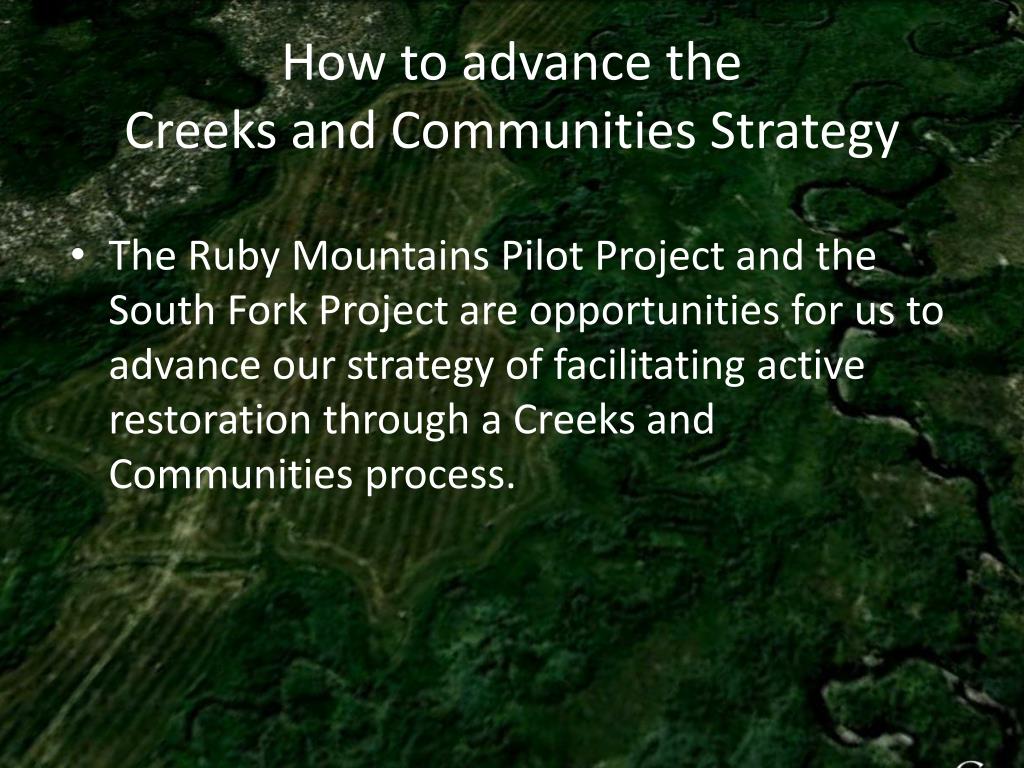 How to advance the
Creeks and Communities Strategy

• The Ruby Mountains Pilot Project and the South Fork Project are opportunities for us to advance our strategy of facilitating active restoration through a Creeks and Communities process.